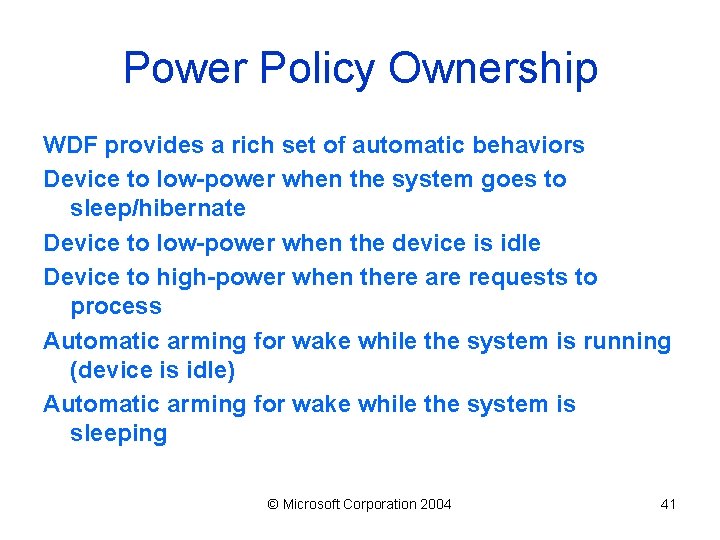 Power Policy Ownership

WDF provides a rich set of automatic behaviors

Device to low-power when the system goes to sleep/hibernate

Device to low-power when the device is idle

Device to high-power when there are requests to process

Automatic arming for wake while the system is running (device is idle)

Automatic arming for wake while the system is sleeping

© Microsoft Corporation 2004

41